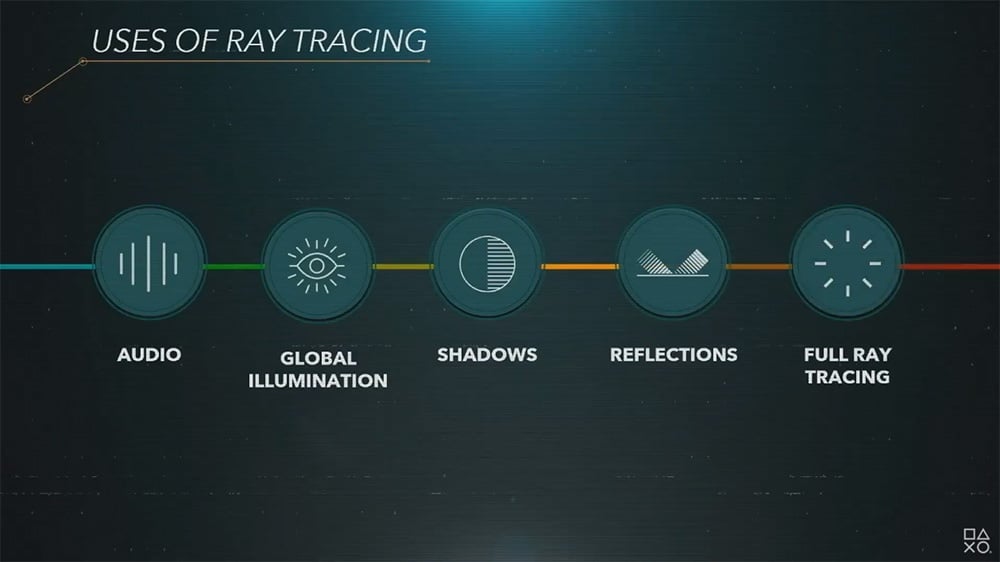 USES OF RAY TRACING

AUDIO

GLOBAL ILLUMINATION

SHADOWS

REFLECTIONS

FULL RAY TRACING